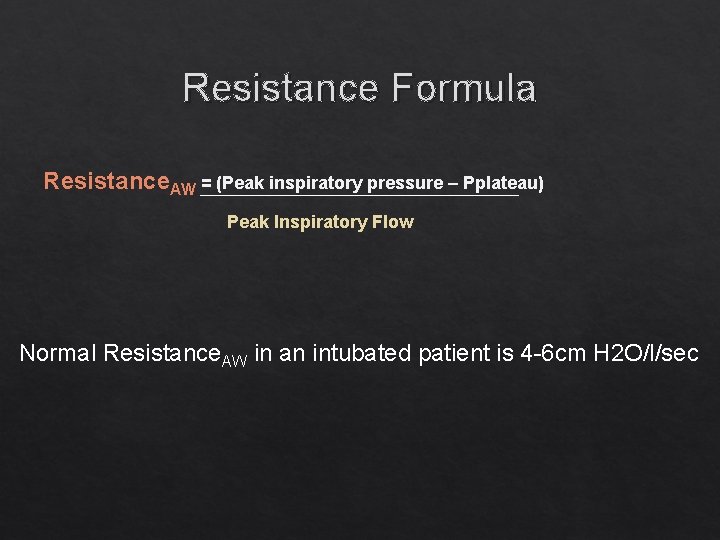 Resistance Formula

$\text{Resistance}_{AW} = \frac{\text{(Peak inspiratory pressure – Pplateau)}}{\text{Peak Inspiratory Flow}}$

Normal Resistance$_{AW}$ in an intubated patient is 4-6cm H2O/l/sec